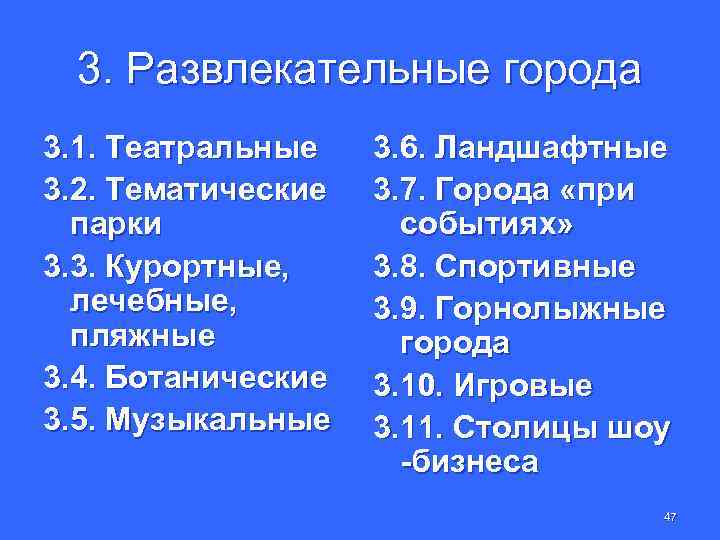 3. Развлекательные города

3.1. Театральные

3.2. Тематические парки

3.3. Курортные, лечебные, пляжные

3.4. Ботанические

3.5. Музыкальные

3.6. Ландшафтные

3.7. Города «при событиях»

3.8. Спортивные

3.9. Горнолыжные города

3.10. Игровые

3.11. Столицы шоу -бизнеса

47